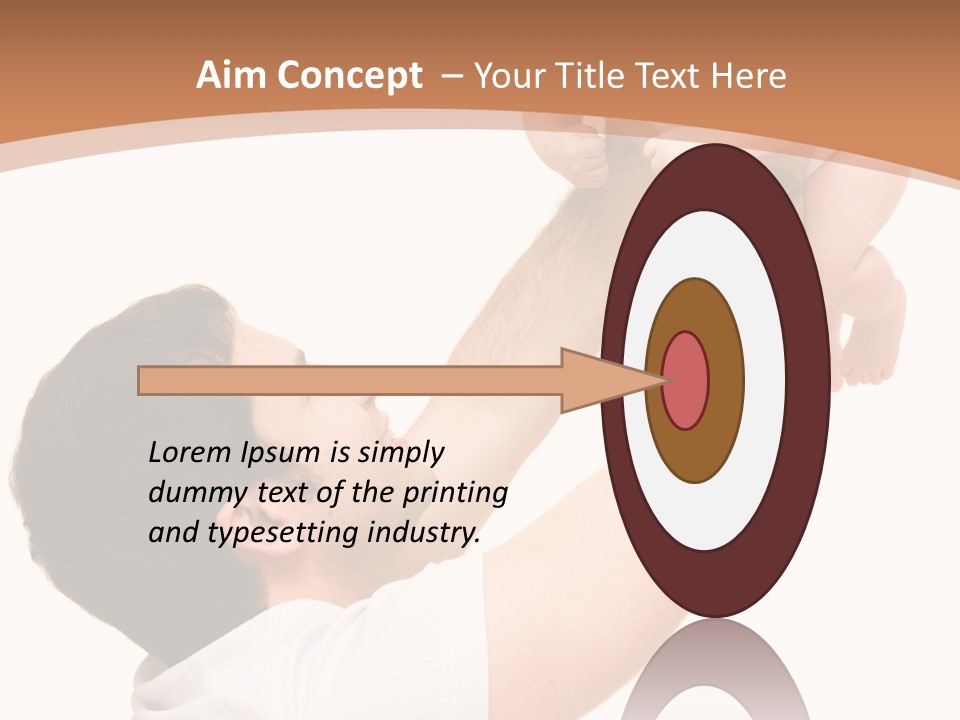 Aim Concept – Your Title Text Here

Lorem Ipsum is simply dummy text of the printing and typesetting industry.